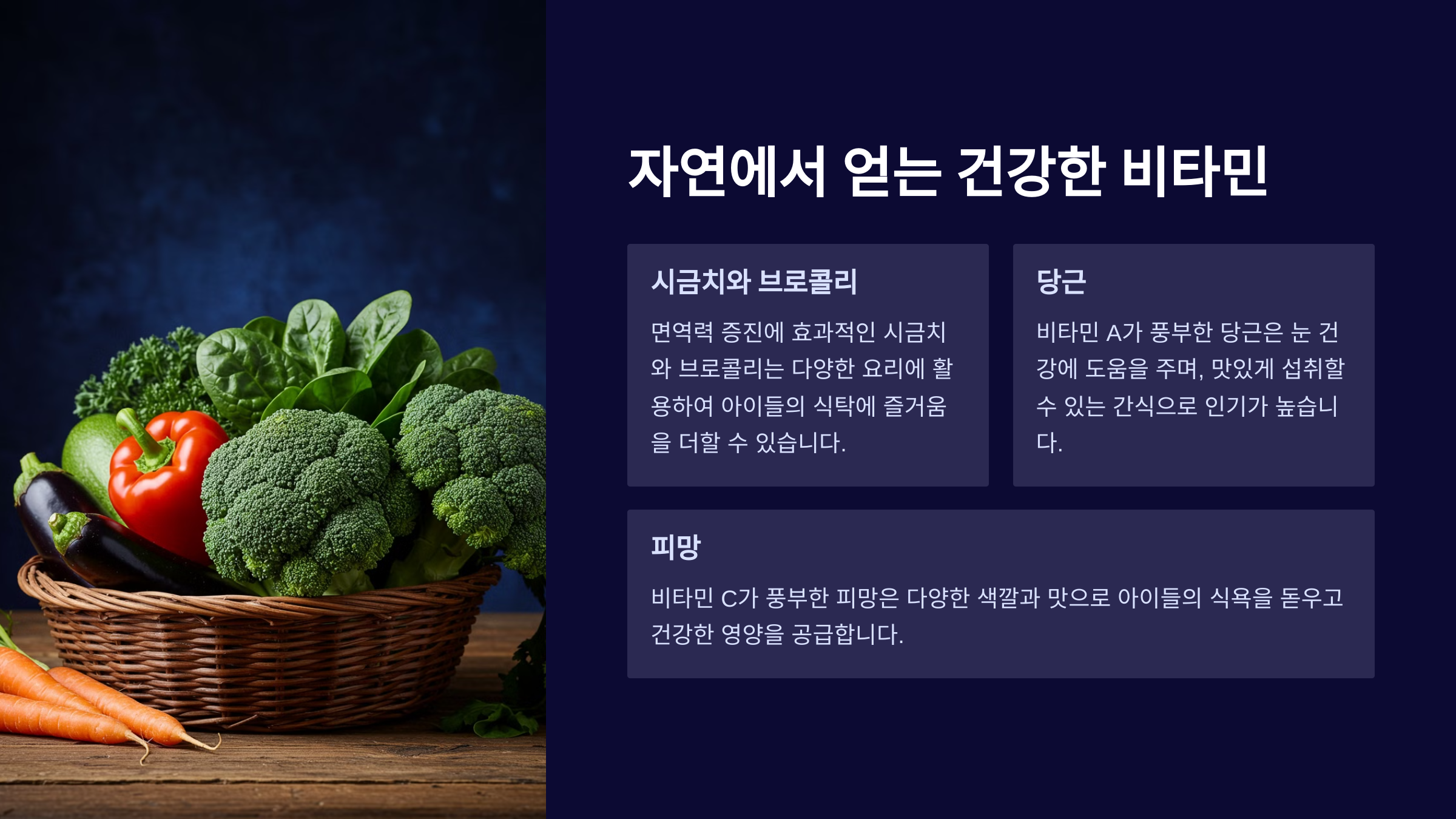 자연에서 얻는 건강한 비타민

시금치와 브로콜리

면역력 증진에 효과적인 시금치와 브로콜리는 다양한 요리에 활용하여 아이들의 식탁에 즐거움을 더할 수 있습니다.

당근

비타민 A가 풍부한 당근은 눈 건강에 도움을 주며, 맛있게 섭취할 수 있는 간식으로 인기가 높습니다.

피망

비타민 C가 풍부한 피망은 다양한 색깔과 맛으로 아이들의 식욕을 돋우고 건강한 영양을 공급합니다.